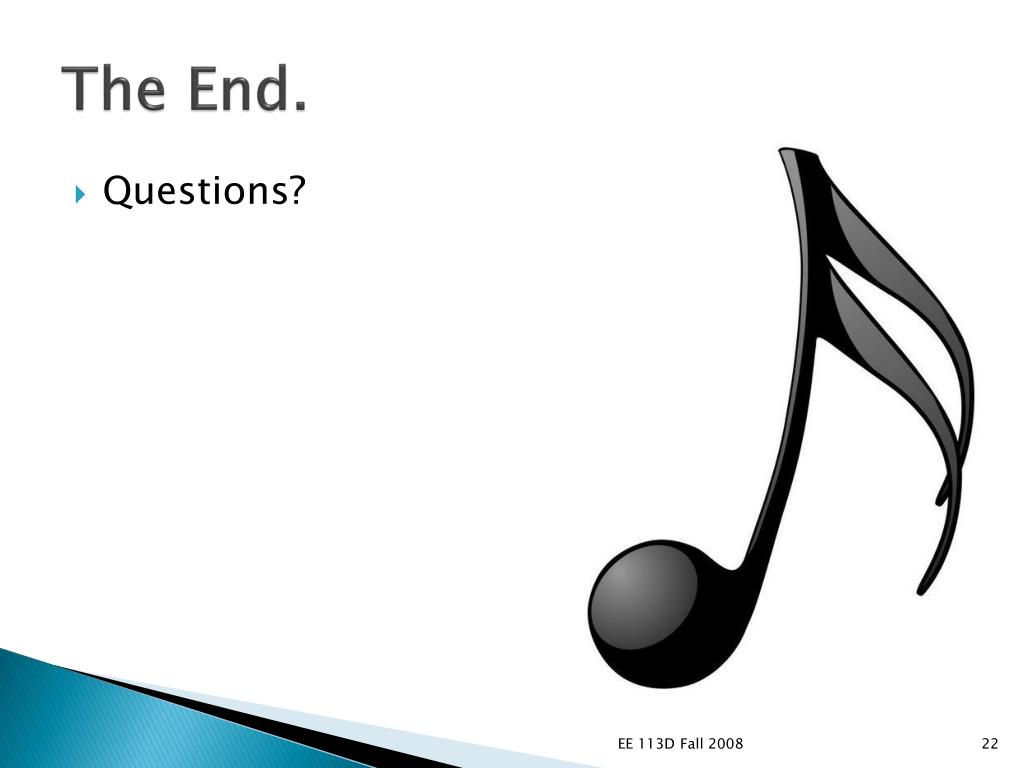 The End.

Questions?

EE 113D Fall 2008

22